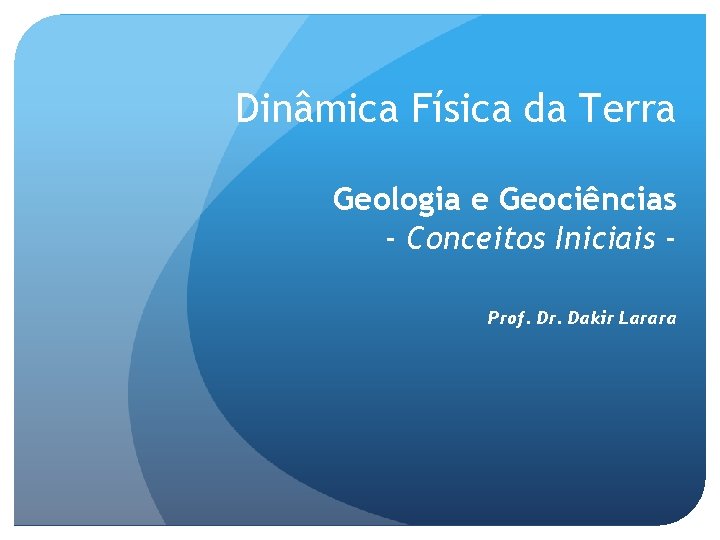 Dinâmica Física da Terra

Geologia e Geociências
- Conceitos Iniciais -

Prof. Dr. Dakir Larara